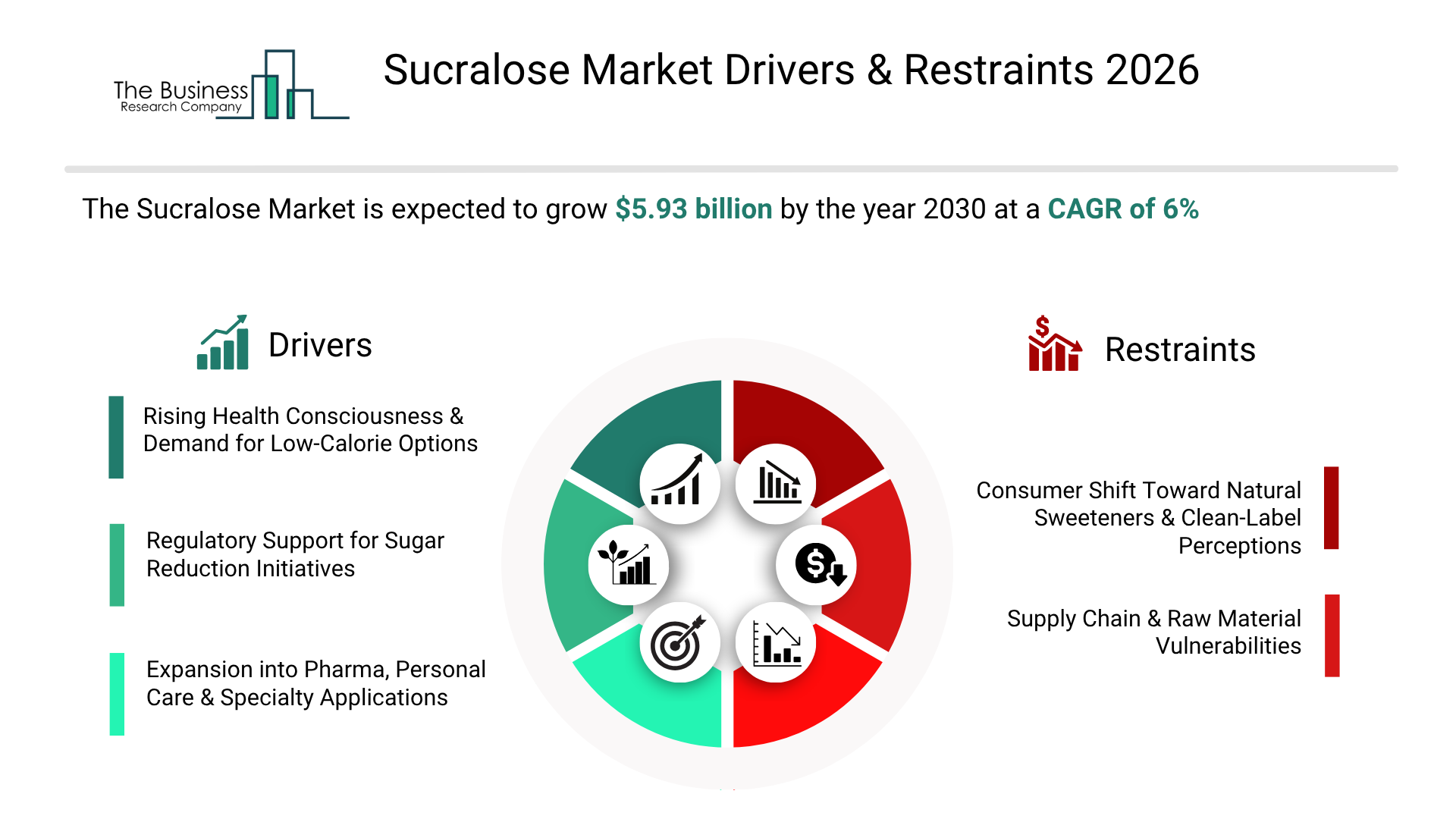 The Business Research Company

Sucralose Market Drivers & Restraints 2026

The Sucralose Market is expected to grow $5.93 billion by the year 2030 at a CAGR of 6%

Drivers

Rising Health Consciousness & Demand for Low-Calorie Options

Regulatory Support for Sugar Reduction Initiatives

Expansion into Pharma, Personal Care & Specialty Applications

Restraints

Consumer Shift Toward Natural Sweeteners & Clean-Label Perceptions

Supply Chain & Raw Material Vulnerabilities